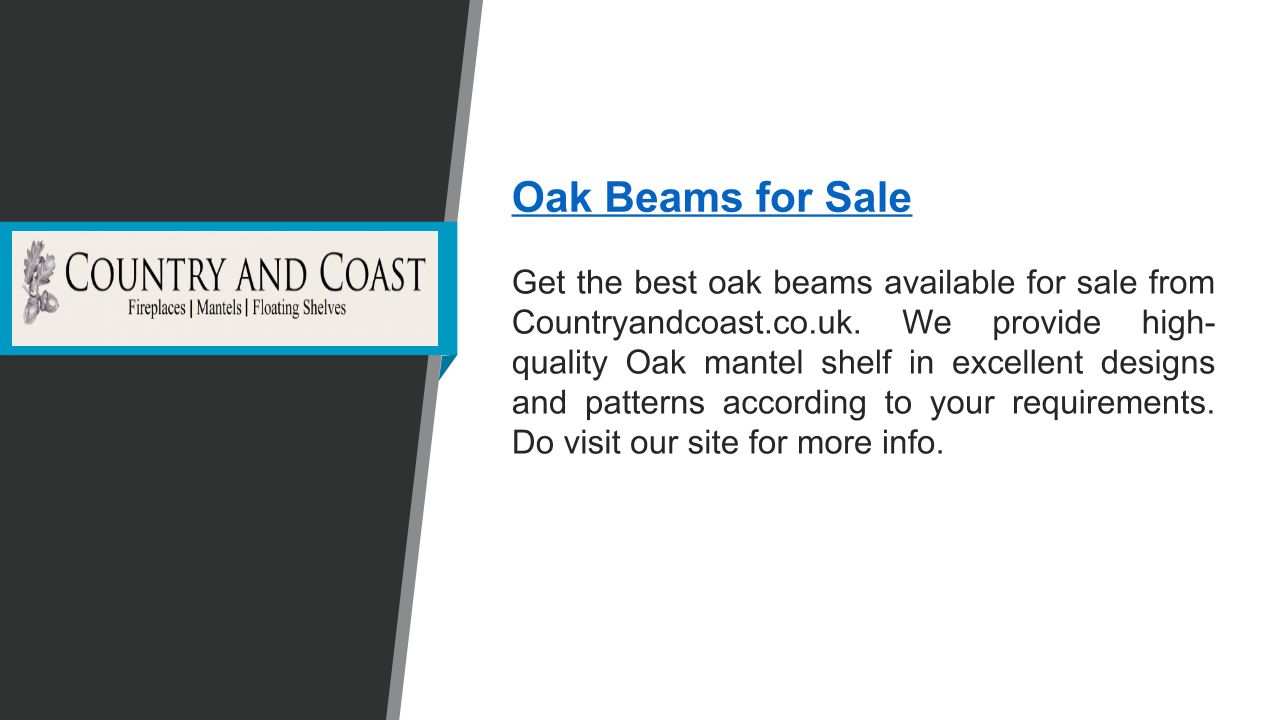 COUNTRY AND COAST
Fireplaces | Mantels | Floating Shelves

Oak Beams for Sale

Get the best oak beams available for sale from Countryandcoast.co.uk. We provide high-quality Oak mantel shelf in excellent designs and patterns according to your requirements. Do visit our site for more info.